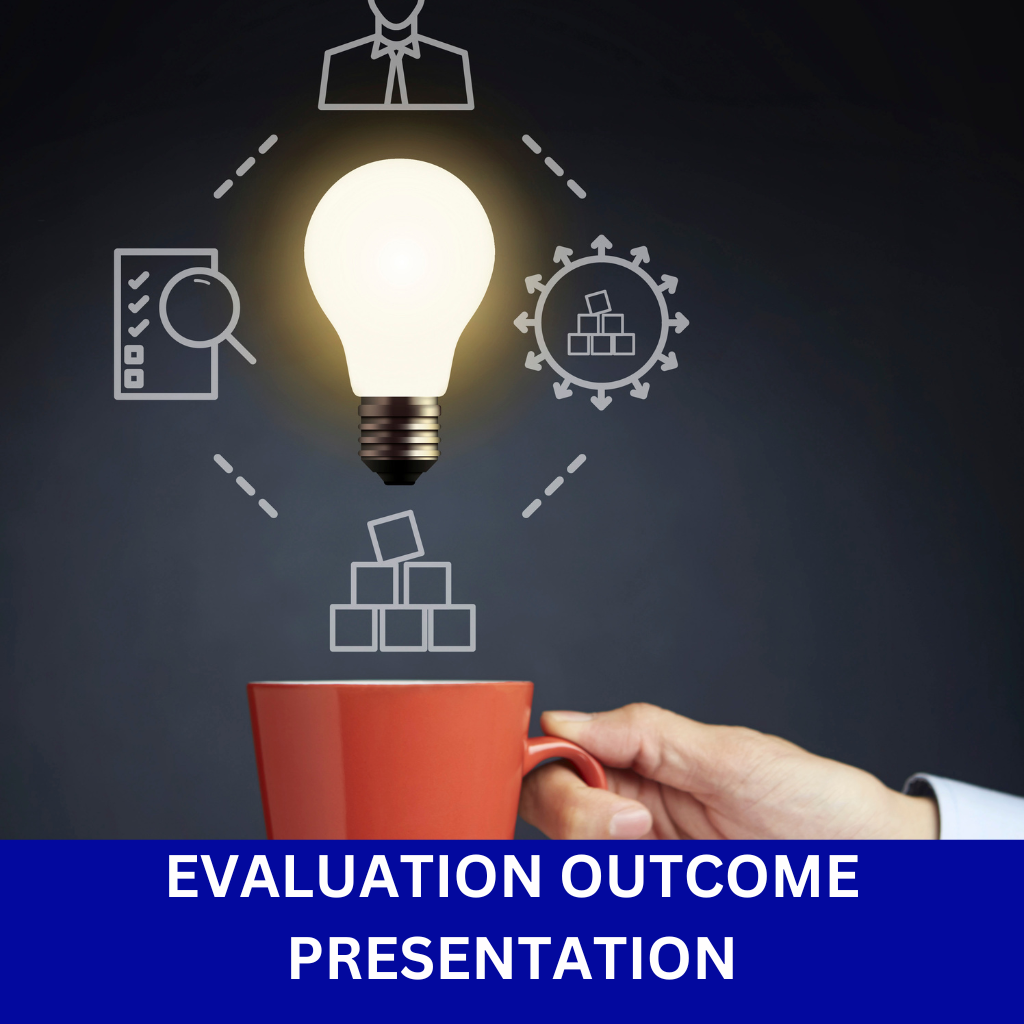 EVALUATION OUTCOME PRESENTATION